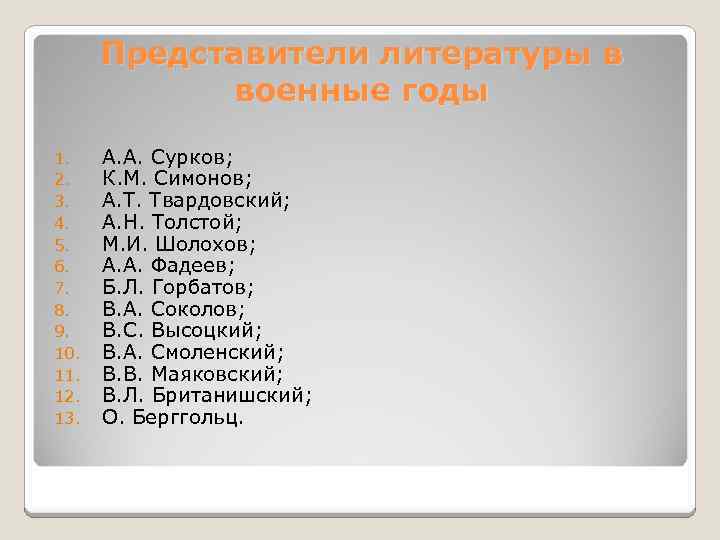 Представители литературы в военные годы

1. А.А. Сурков;
2. К.М. Симонов;
3. А.Т. Твардовский;
4. А.Н. Толстой;
5. М.И. Шолохов;
6. А.А. Фадеев;
7. Б.Л. Горбатов;
8. В.А. Соколов;
9. В.С. Высоцкий;
10. В.А. Смоленский;
11. В.В. Маяковский;
12. В.Л. Британишский;
13. О. Берггольц.